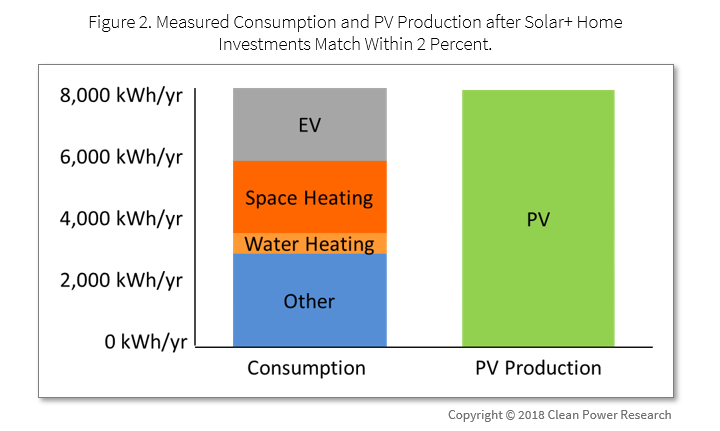 Figure 2. Measured Consumption and PV Production after Solar+ Home Investments Match Within 2 Percent.

8,000 kWh/yr
6,000 kWh/yr
4,000 kWh/yr
2,000 kWh/yr
0 kWh/yr

EV
Space Heating
Water Heating
Other

PV

Consumption
PV Production

Copyright © 2018 Clean Power Research